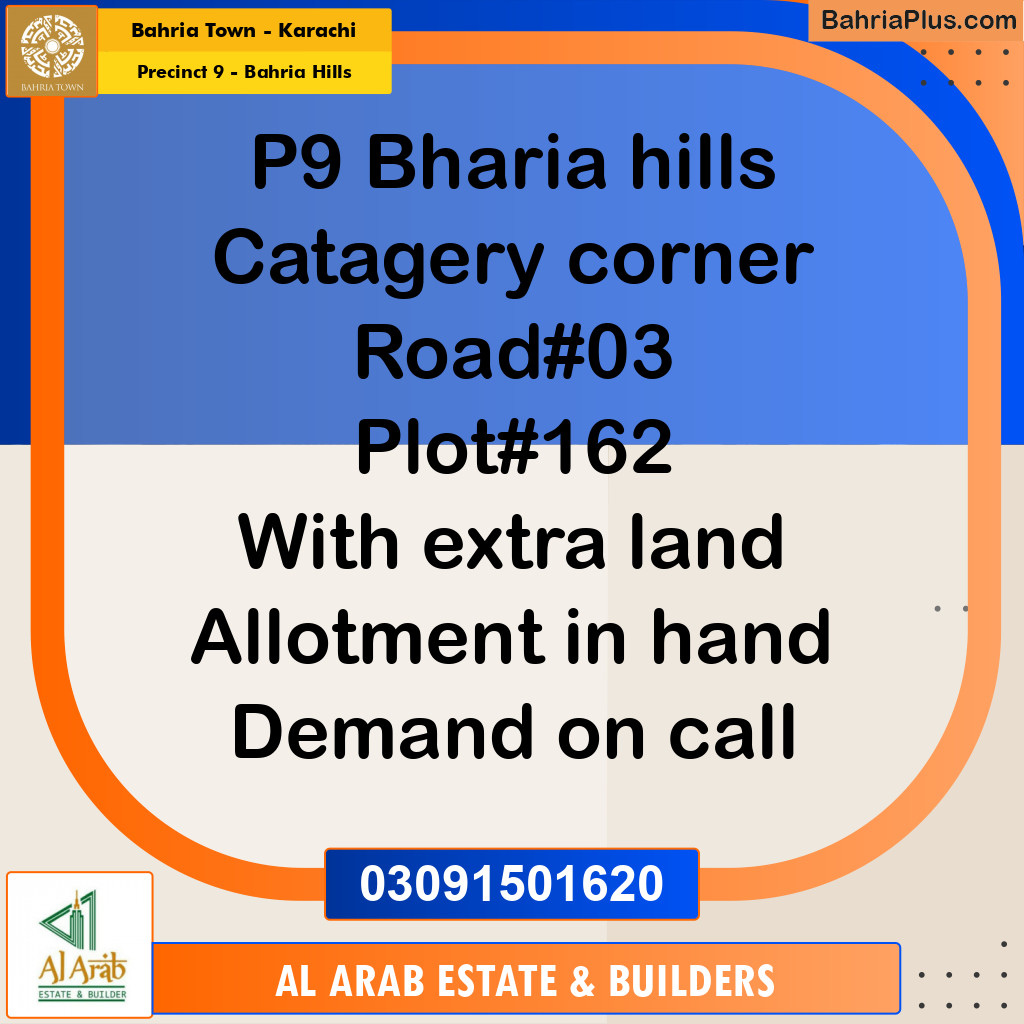 BAHRIA TOWN

Bahria Town - Karachi

Precinct 9 - Bahria Hills

BahriaPlus.com

P9 Bharia hills
Catagery corner
Road#03
Plot#162
With extra land
Allotment in hand
Demand on call

03091501620

Al Arab
ESTATE & BUILDER

AL ARAB ESTATE & BUILDERS